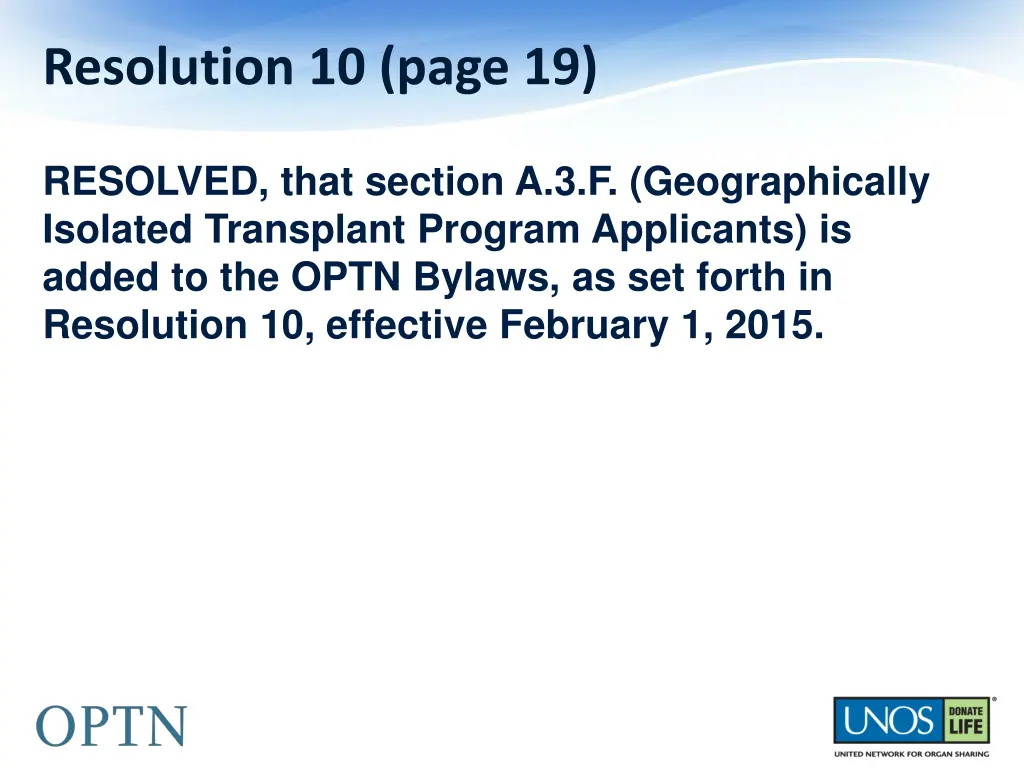 Resolution 10 (page 19)

RESOLVED, that section A.3.F. (Geographically Isolated Transplant Program Applicants) is added to the OPTN Bylaws, as set forth in Resolution 10, effective February 1, 2015.

OPTN

UNOS DONATE LIFE
UNITED NETWORK FOR ORGAN SHARING